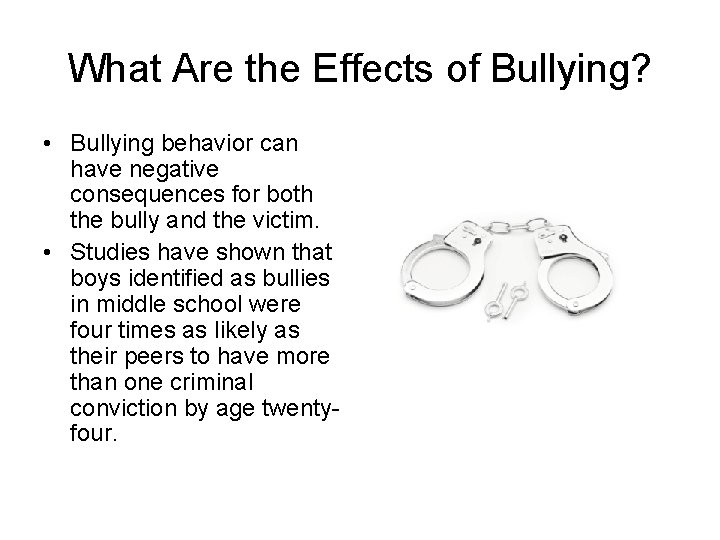 What Are the Effects of Bullying?

• Bullying behavior can have negative consequences for both the bully and the victim.
• Studies have shown that boys identified as bullies in middle school were four times as likely as their peers to have more than one criminal conviction by age twenty-four.